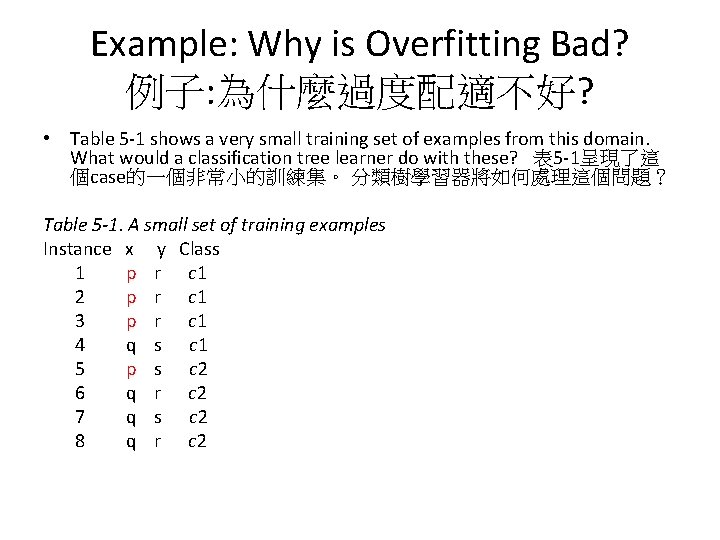 Example: Why is Overfitting Bad?
例子:為什麼過度配適不好?

• Table 5-1 shows a very small training set of examples from this domain. What would a classification tree learner do with these? 表5-1呈現了這個case的一個非常小的訓練集。 分類樹學習器將如何處理這個問題？

Table 5-1. A small set of training examples

| Instance | x | y | Class |
|---|---|---|---|
| 1 | p | r | c1 |
| 2 | p | r | c1 |
| 3 | p | r | c1 |
| 4 | q | s | c1 |
| 5 | p | s | c2 |
| 6 | q | r | c2 |
| 7 | q | s | c2 |
| 8 | q | r | c2 |